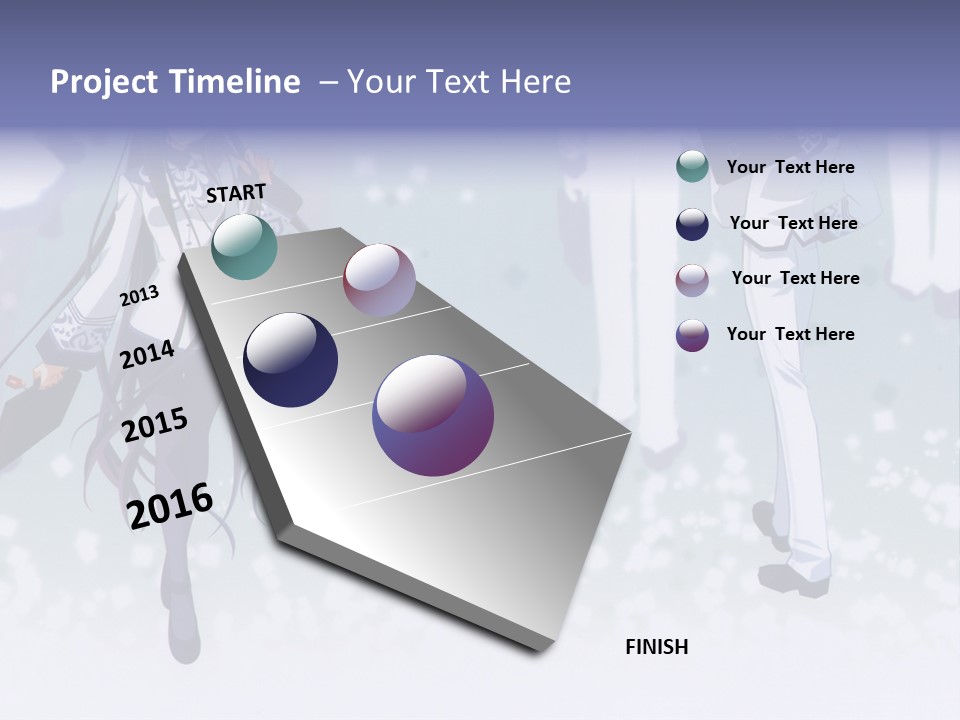 Project Timeline – Your Text Here

START

2013

2014

2015

2016

FINISH

Your Text Here

Your Text Here

Your Text Here

Your Text Here